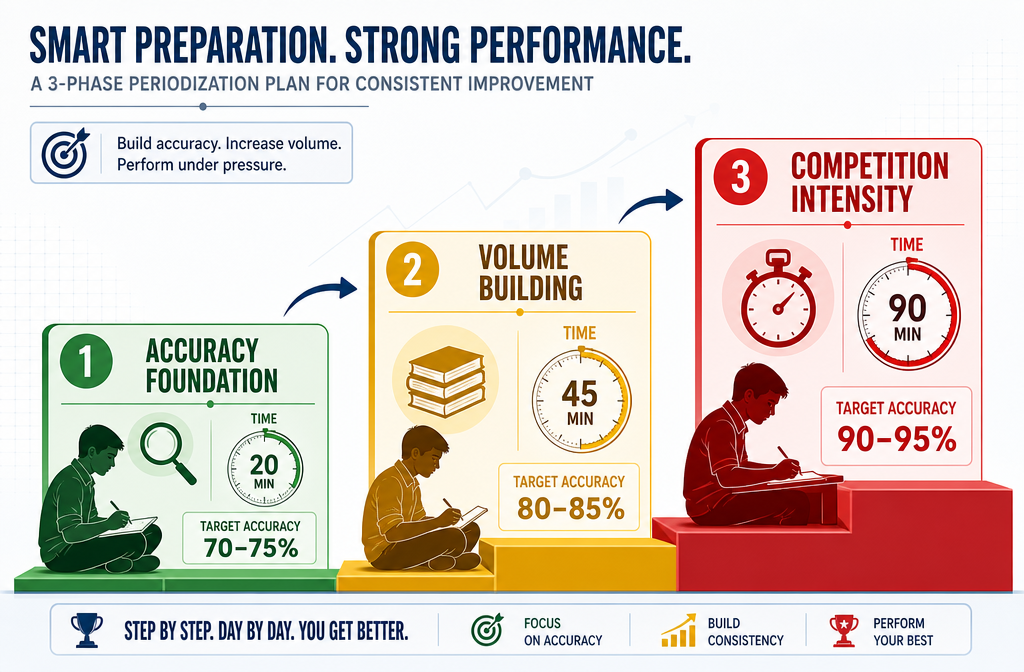 SMART PREPARATION. STRONG PERFORMANCE.

A 3-PHASE PERIODIZATION PLAN FOR CONSISTENT IMPROVEMENT

Build accuracy. Increase volume. Perform under pressure.

1 ACCURACY FOUNDATION

TIME 20 MIN

TARGET ACCURACY 70–75%

2 VOLUME BUILDING

TIME 45 MIN

TARGET ACCURACY 80–85%

3 COMPETITION INTENSITY

TIME 90 MIN

TARGET ACCURACY 90–95%

STEP BY STEP. DAY BY DAY. YOU GET BETTER.

FOCUS ON ACCURACY

BUILD CONSISTENCY

PERFORM YOUR BEST